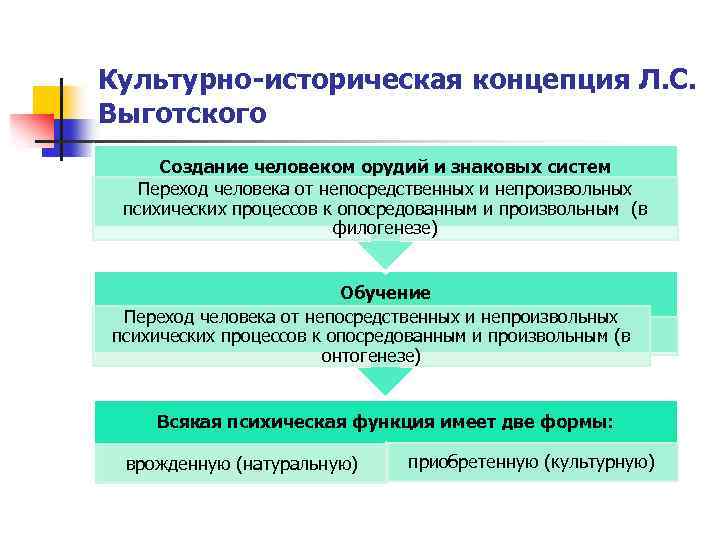 Культурно-историческая концепция Л.С. Выготского

Создание человеком орудий и знаковых систем

Переход человека от непосредственных и непроизвольных психических процессов к опосредованным и произвольным (в филогенезе)

Обучение

Переход человека от непосредственных и непроизвольных психических процессов к опосредованным и произвольным (в онтогенезе)

Всякая психическая функция имеет две формы:

врожденную (натуральную)

приобретенную (культурную)